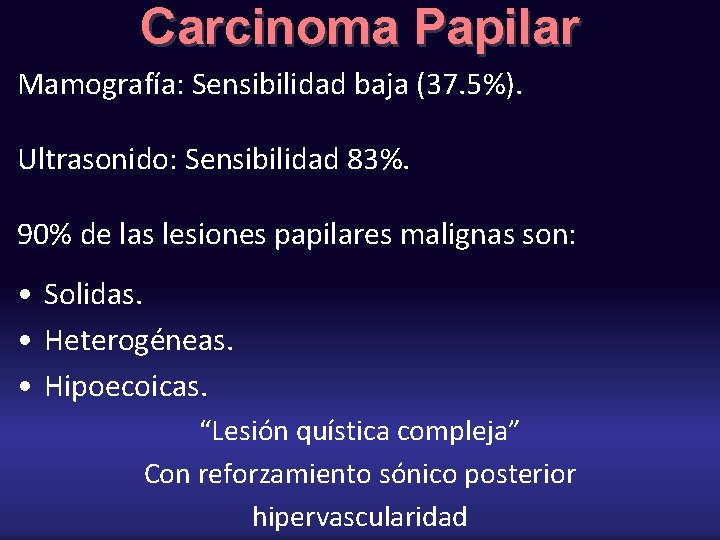 Carcinoma Papilar

Mamografía: Sensibilidad baja (37.5%).

Ultrasonido: Sensibilidad 83%.

90% de las lesiones papilares malignas son:

• Solidas.
• Heterogéneas.
• Hipoecoicas.

“Lesión quística compleja”
Con reforzamiento sónico posterior
hipervascularidad